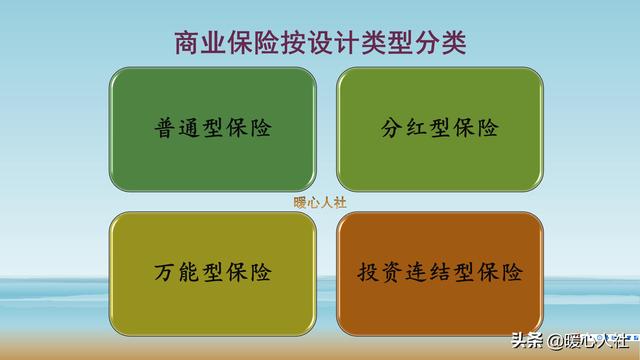 商业保险按设计类型分类

普通型保险

分红型保险

暖心人社

万能型保险

投资连结型保险

头条 @暖心人社